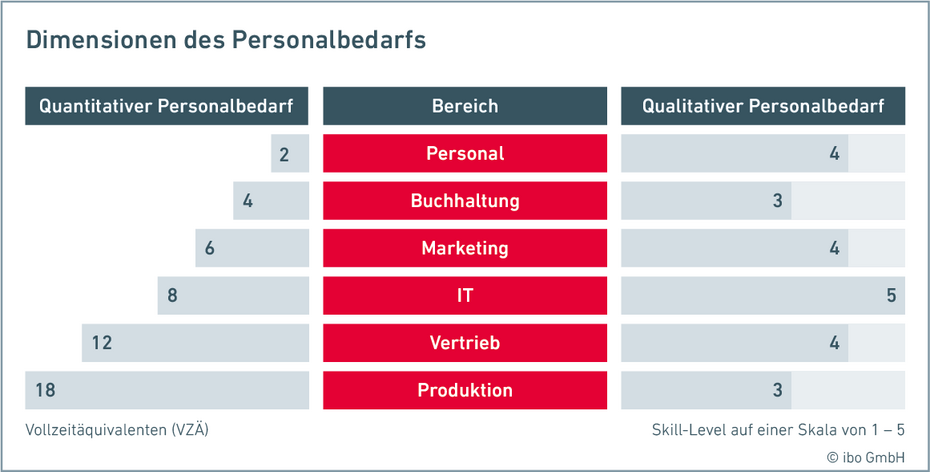 Dimensionen des Personalbedarfs

| Quantitativer Personalbedarf | Bereich | Qualitativer Personalbedarf |
|---|---|---|
| 2 | Personal | 4 |
| 4 | Buchhaltung | 3 |
| 6 | Marketing | 4 |
| 8 | IT | 5 |
| 12 | Vertrieb | 4 |
| 18 | Produktion | 3 |

Vollzeitäquivalenten (VZÄ)

Skill-Level auf einer Skala von 1 – 5

© ibo GmbH